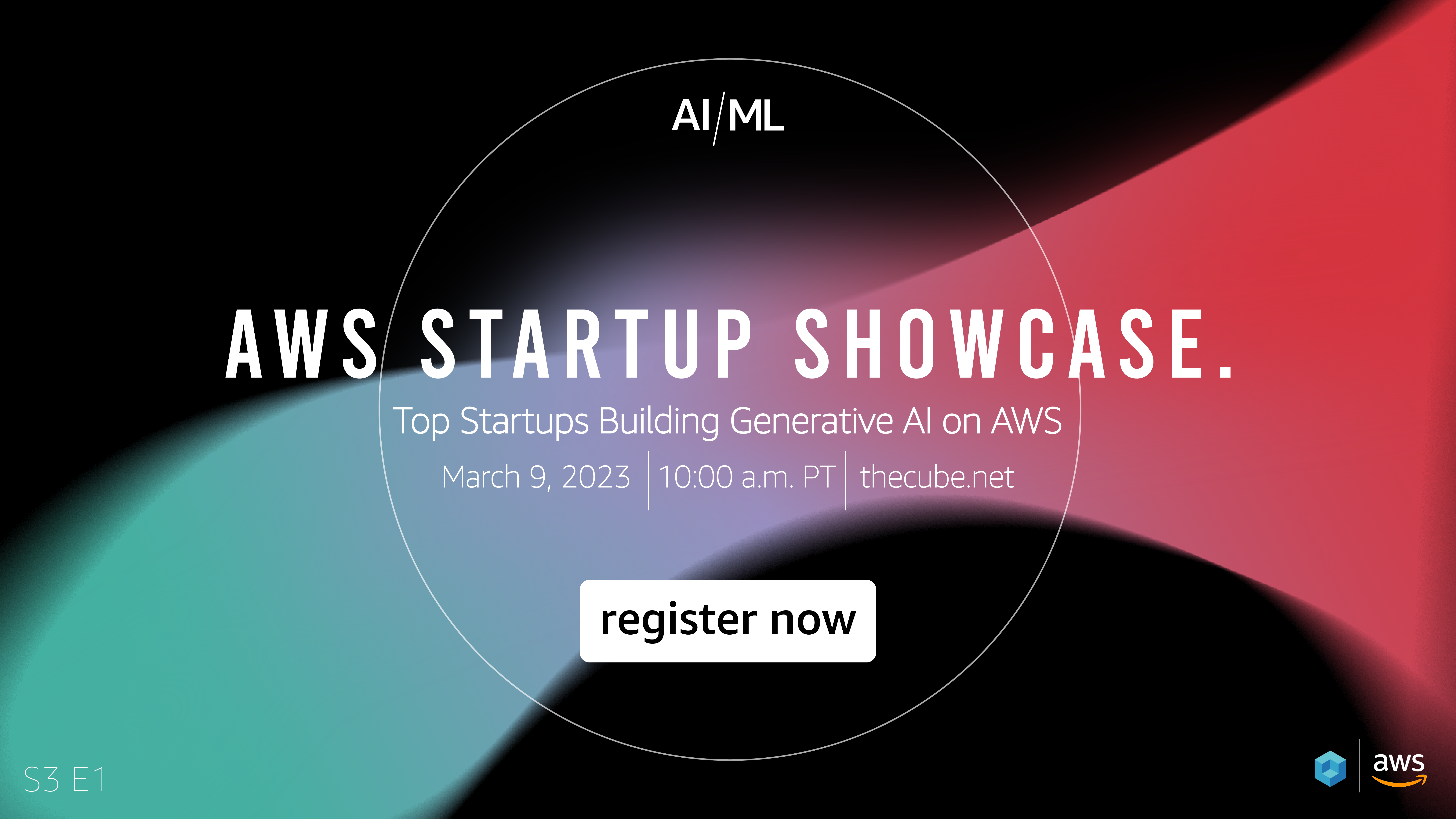 AI/ML

AWS STARTUP SHOWCASE.

Top Startups Building Generative AI on AWS

March 9, 2023 | 10:00 a.m. PT | thecube.net

register now

S3 E1

aws